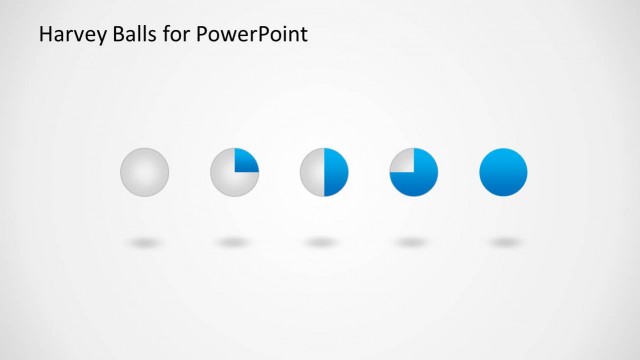 Harvey Balls for PowerPoint